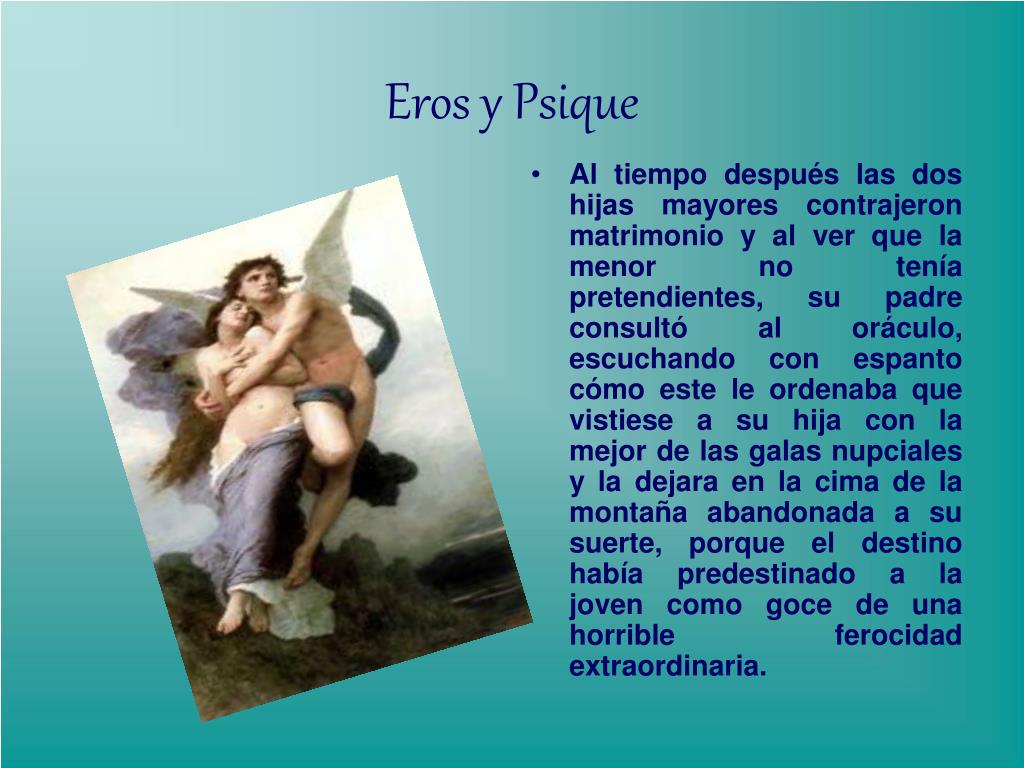 Eros y Psique

• Al tiempo después las dos hijas mayores contrajeron matrimonio y al ver que la menor no tenía pretendientes, su padre consultó al oráculo, escuchando con espanto cómo este le ordenaba que vistiese a su hija con la mejor de las galas nupciales y la dejara en la cima de la montaña abandonada a su suerte, porque el destino había predestinado a la joven como goce de una horrible ferocidad extraordinaria.